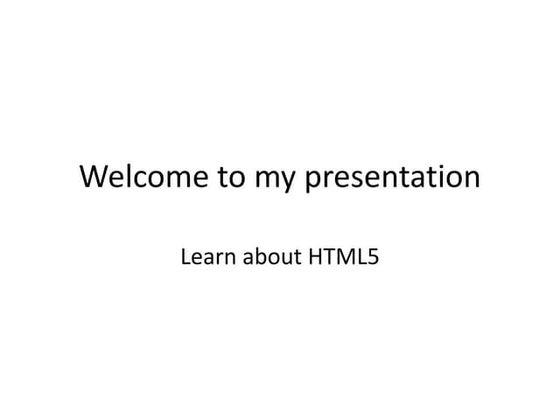 Welcome to my presentation

Learn about HTML5